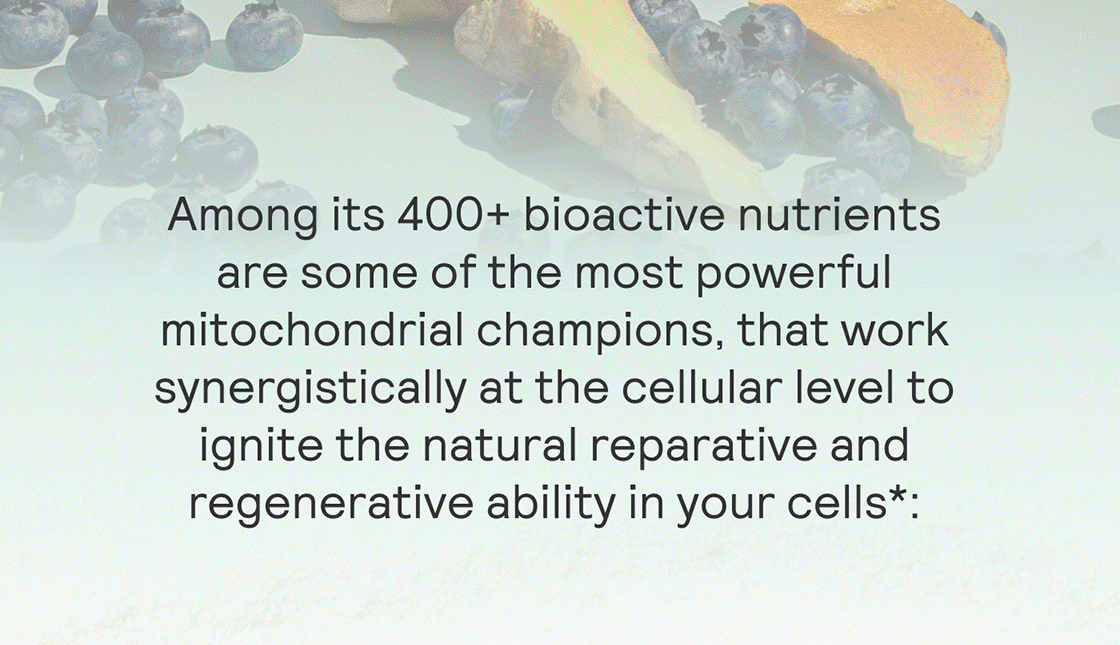 Among its 400+ bioactive nutrients are some of the most powerful mitochondrial champions, that work synergistically at the cellular level to ignite the natural reparative and regenerative ability in your cells*: